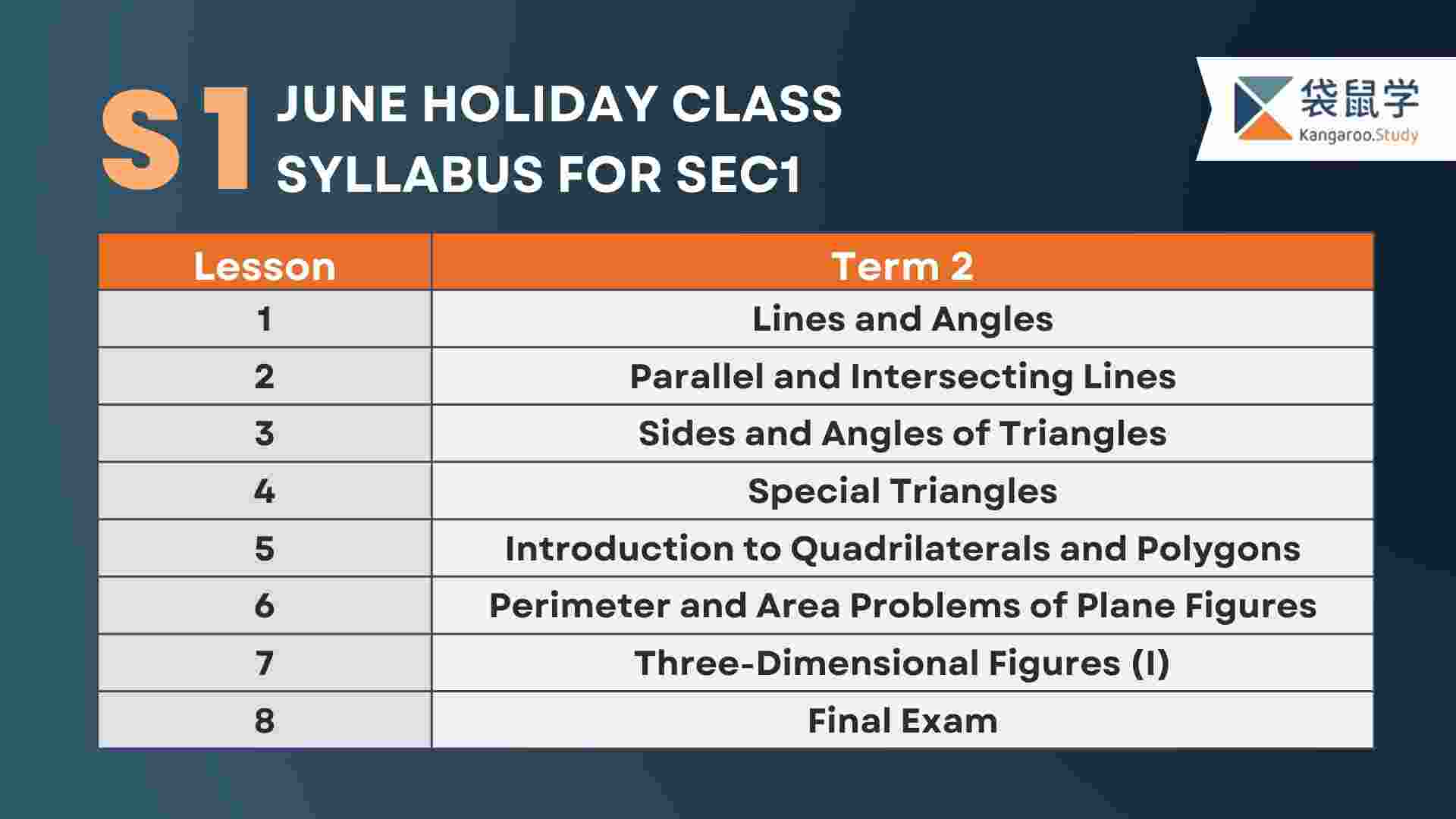 S1 JUNE HOLIDAY CLASS SYLLABUS FOR SEC1

袋鼠学
Kangaroo.Study

| Lesson | Term 2 |
|---|---|
| 1 | Lines and Angles |
| 2 | Parallel and Intersecting Lines |
| 3 | Sides and Angles of Triangles |
| 4 | Special Triangles |
| 5 | Introduction to Quadrilaterals and Polygons |
| 6 | Perimeter and Area Problems of Plane Figures |
| 7 | Three-Dimensional Figures (I) |
| 8 | Final Exam |